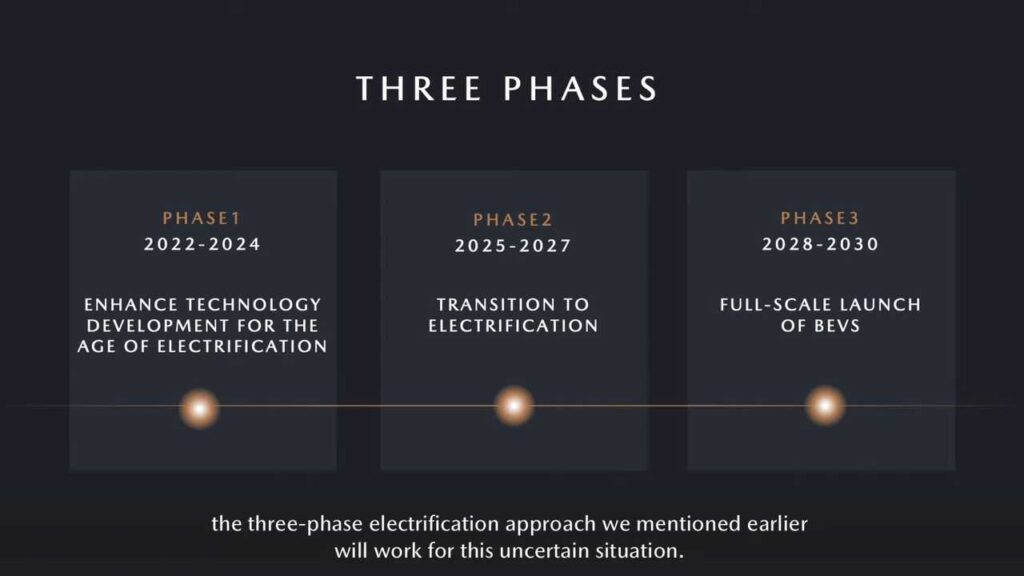 THREE PHASES

PHASE1
2022-2024

ENHANCE TECHNOLOGY DEVELOPMENT FOR THE AGE OF ELECTRIFICATION

PHASE2
2025-2027

TRANSITION TO ELECTRIFICATION

PHASE3
2028-2030

FULL-SCALE LAUNCH OF BEVS

the three-phase electrification approach we mentioned earlier will work for this uncertain situation.